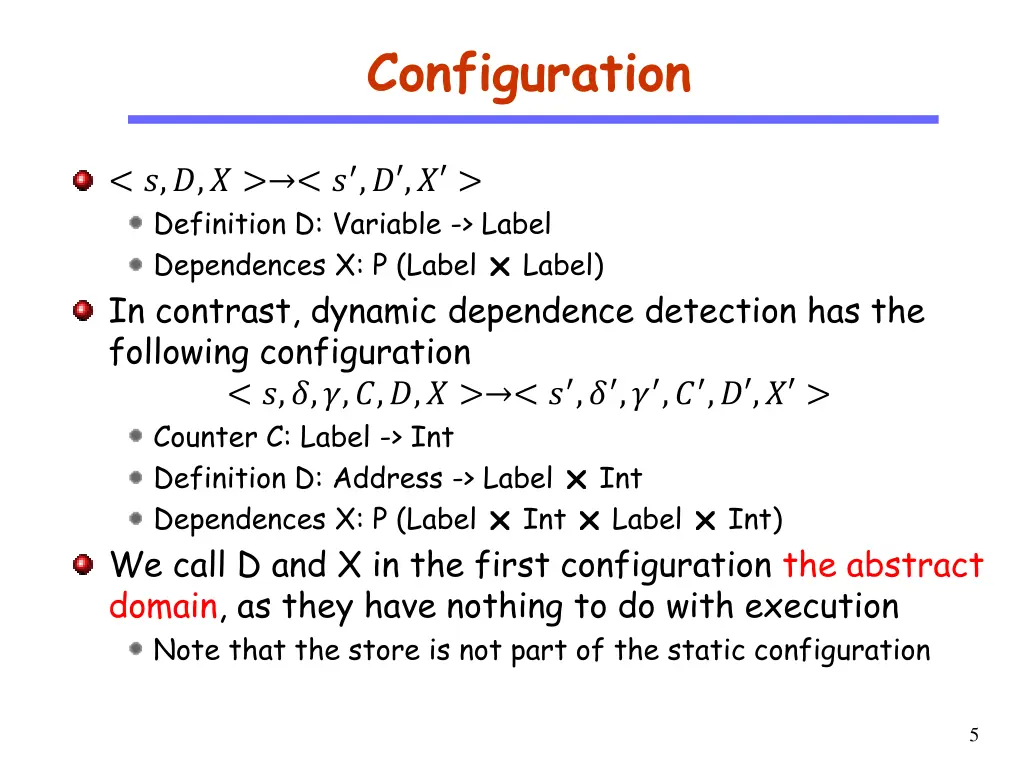 Configuration

$< s, D, X > \rightarrow < s', D', X' >$

Definition D: Variable -> Label

Dependences X: P (Label × Label)

In contrast, dynamic dependence detection has the following configuration

$< s, \delta, \gamma, C, D, X > \rightarrow < s', \delta', \gamma', C', D', X' >$

Counter C: Label -> Int

Definition D: Address -> Label × Int

Dependences X: P (Label × Int × Label × Int)

We call D and X in the first configuration the abstract domain, as they have nothing to do with execution

Note that the store is not part of the static configuration

5